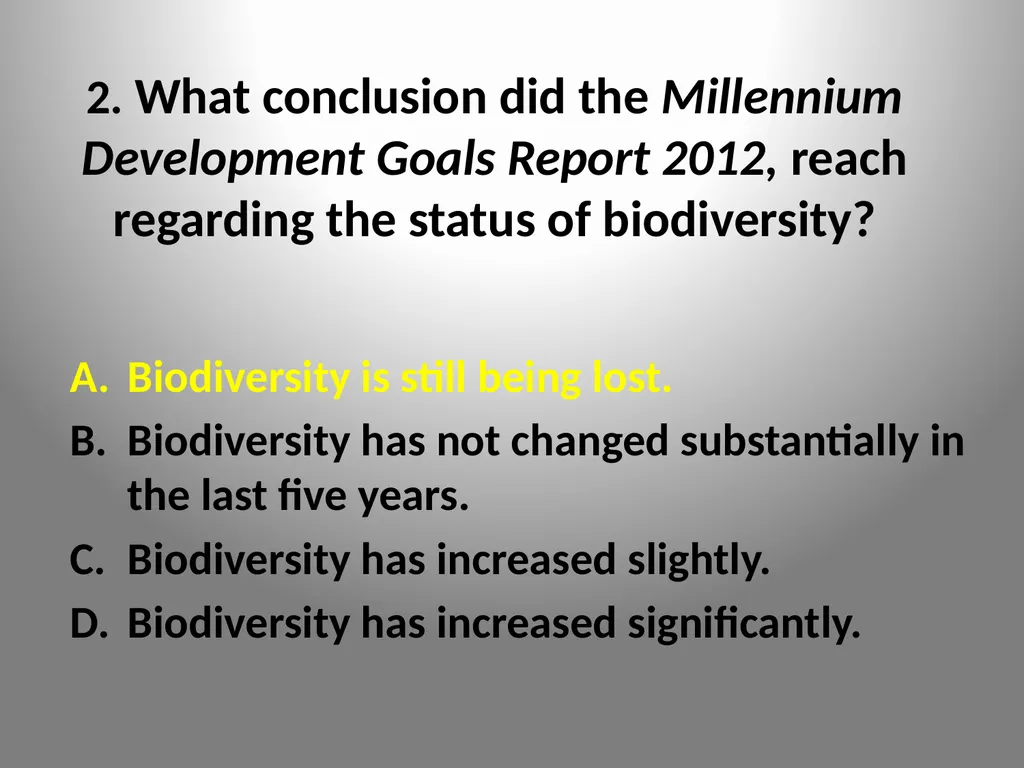 2. What conclusion did the Millennium Development Goals Report 2012, reach regarding the status of biodiversity?

A. Biodiversity is still being lost.
B. Biodiversity has not changed substantially in the last five years.
C. Biodiversity has increased slightly.
D. Biodiversity has increased significantly.